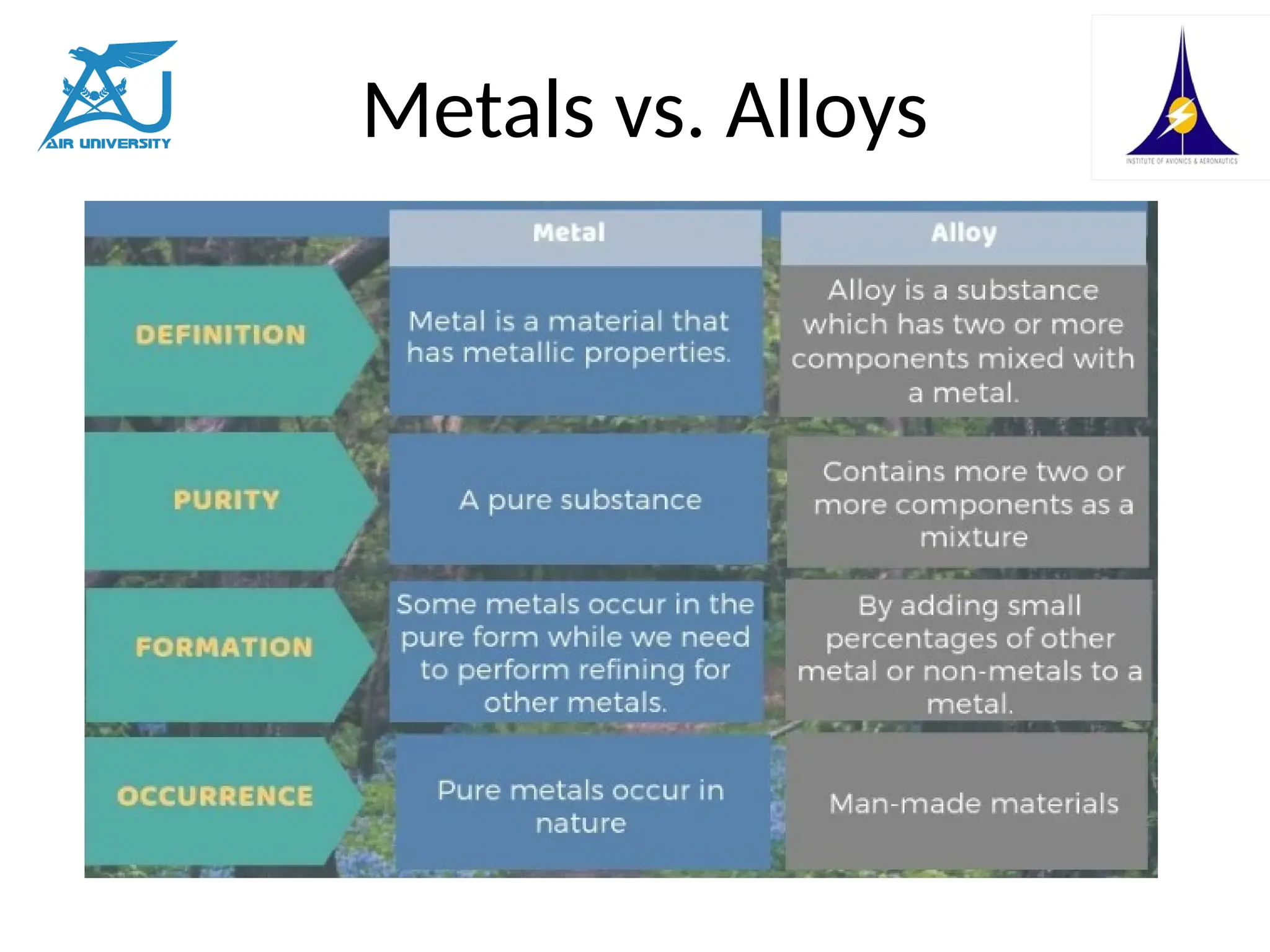 AIR UNIVERSITY

Metals vs. Alloys

INSTITUTE OF AVIONICS & AERONAUTICS

| | Metal | Alloy |
|---|---|---|
| DEFINITION | Metal is a material that has metallic properties. | Alloy is a substance which has two or more components mixed with a metal. |
| PURITY | A pure substance | Contains more two or more components as a mixture |
| FORMATION | Some metals occur in the pure form while we need to perform refining for other metals. | By adding small percentages of other metal or non-metals to a metal. |
| OCCURRENCE | Pure metals occur in nature | Man-made materials |